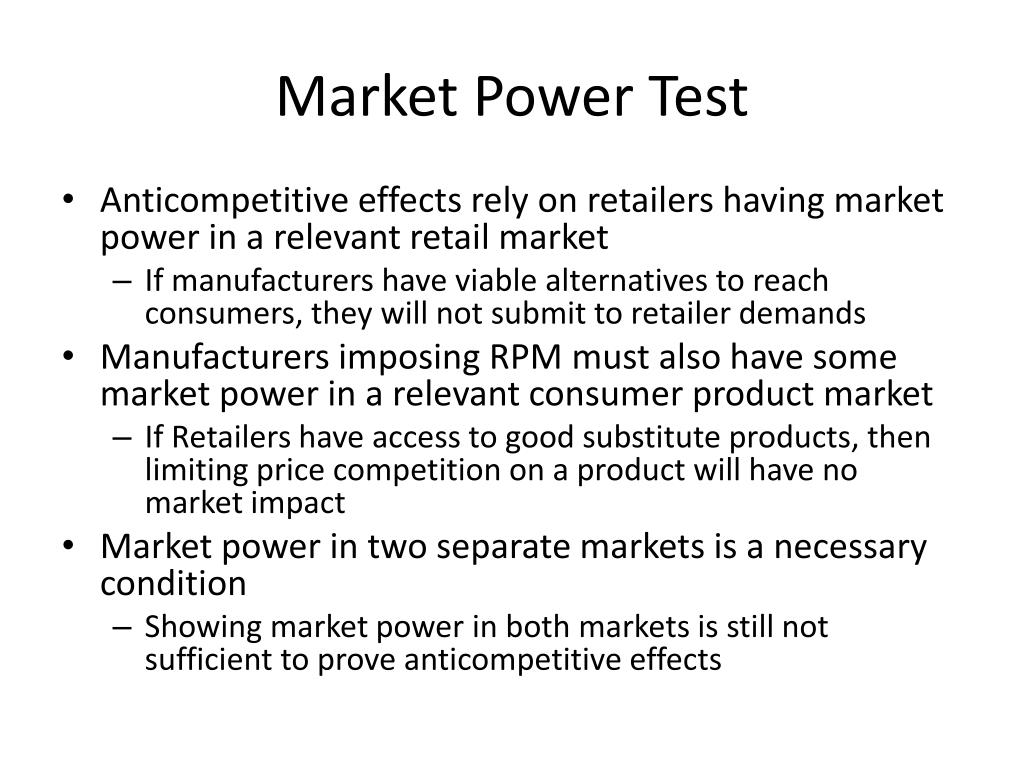 Market Power Test

• Anticompetitive effects rely on retailers having market power in a relevant retail market
  – If manufacturers have viable alternatives to reach consumers, they will not submit to retailer demands
• Manufacturers imposing RPM must also have some market power in a relevant consumer product market
  – If Retailers have access to good substitute products, then limiting price competition on a product will have no market impact
• Market power in two separate markets is a necessary condition
  – Showing market power in both markets is still not sufficient to prove anticompetitive effects